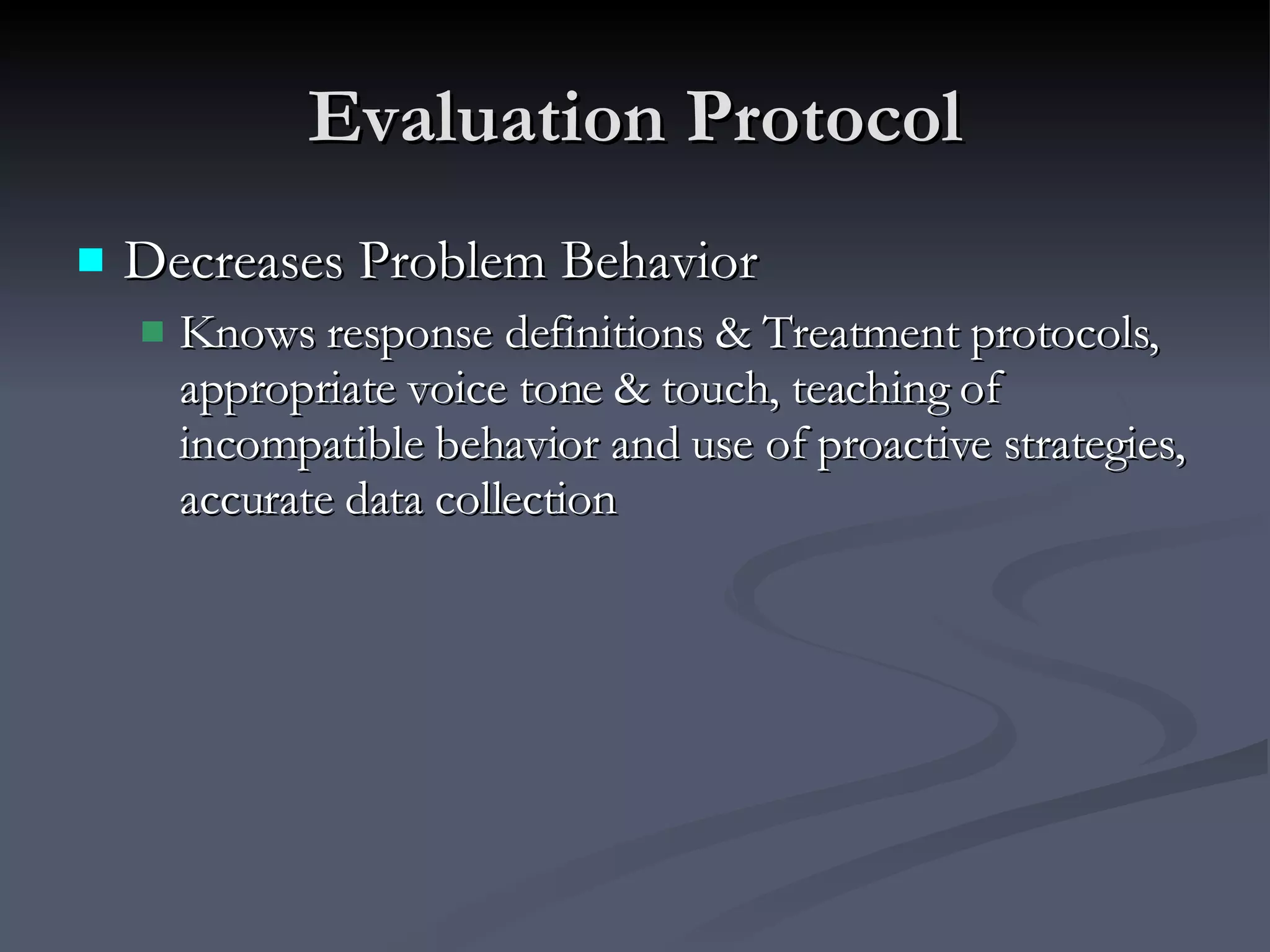 Evaluation Protocol

Decreases Problem Behavior

Knows response definitions & Treatment protocols, appropriate voice tone & touch, teaching of incompatible behavior and use of proactive strategies, accurate data collection